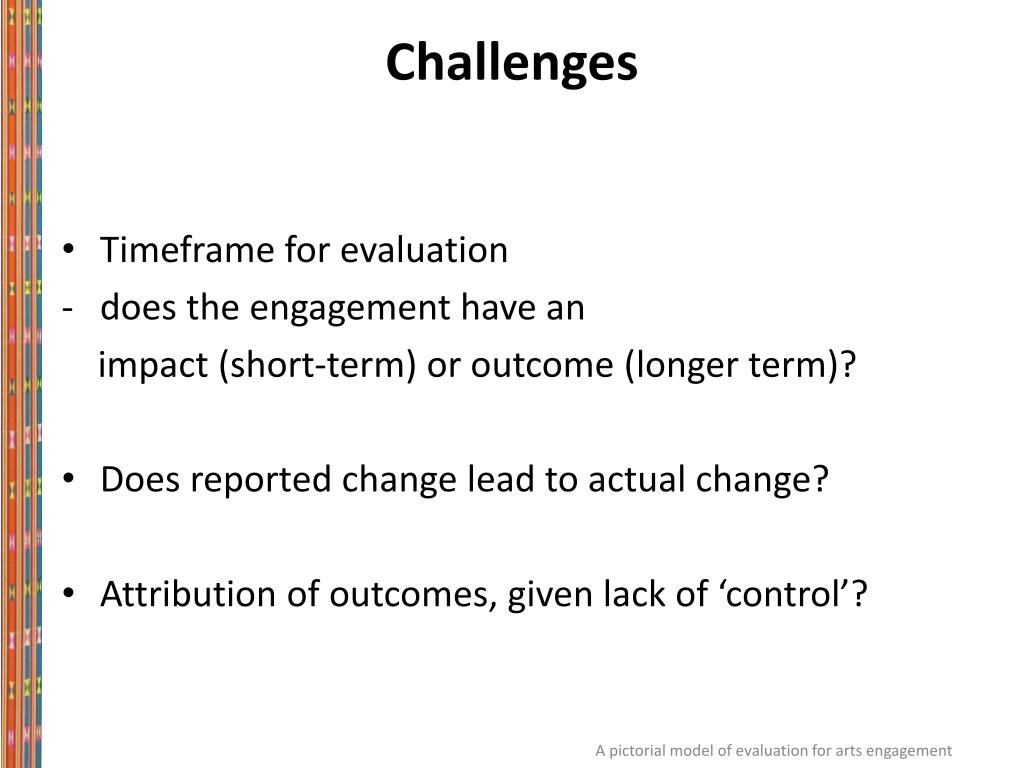 Challenges

• Timeframe for evaluation
- does the engagement have an impact (short-term) or outcome (longer term)?

• Does reported change lead to actual change?

• Attribution of outcomes, given lack of ‘control’?

A pictorial model of evaluation for arts engagement